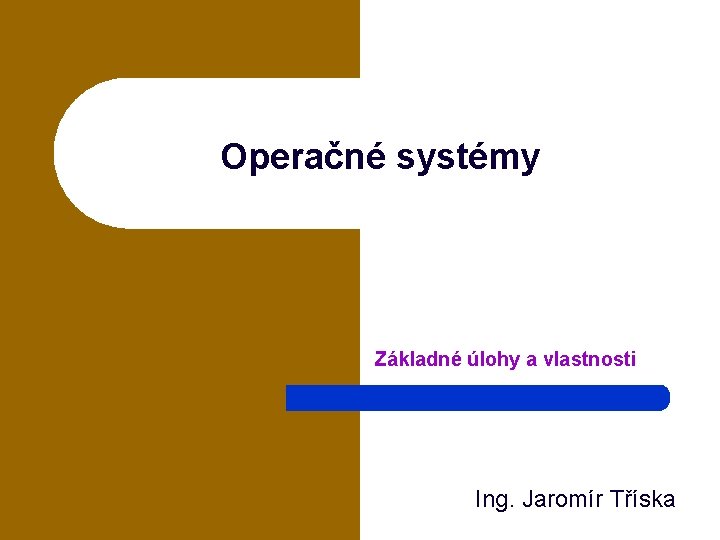 Operačné systémy

Základné úlohy a vlastnosti

Ing. Jaromír Tříska